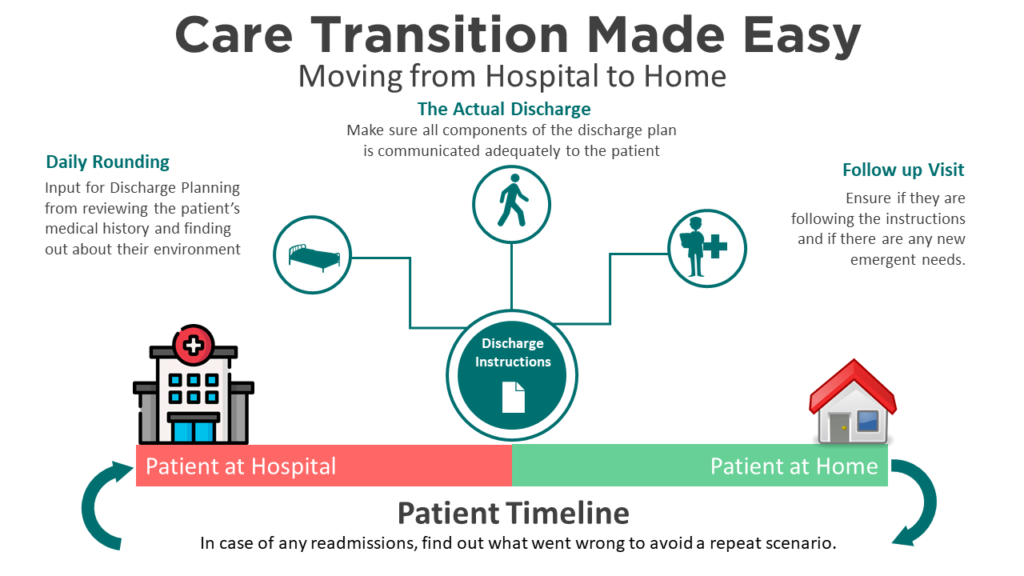 Care Transition Made Easy
Moving from Hospital to Home

The Actual Discharge
Make sure all components of the discharge plan is communicated adequately to the patient

Daily Rounding
Input for Discharge Planning from reviewing the patient's medical history and finding out about their environment

Follow up Visit
Ensure if they are following the instructions and if there are any new emergent needs.

Discharge Instructions

Patient at Hospital
Patient at Home

Patient Timeline
In case of any readmissions, find out what went wrong to avoid a repeat scenario.